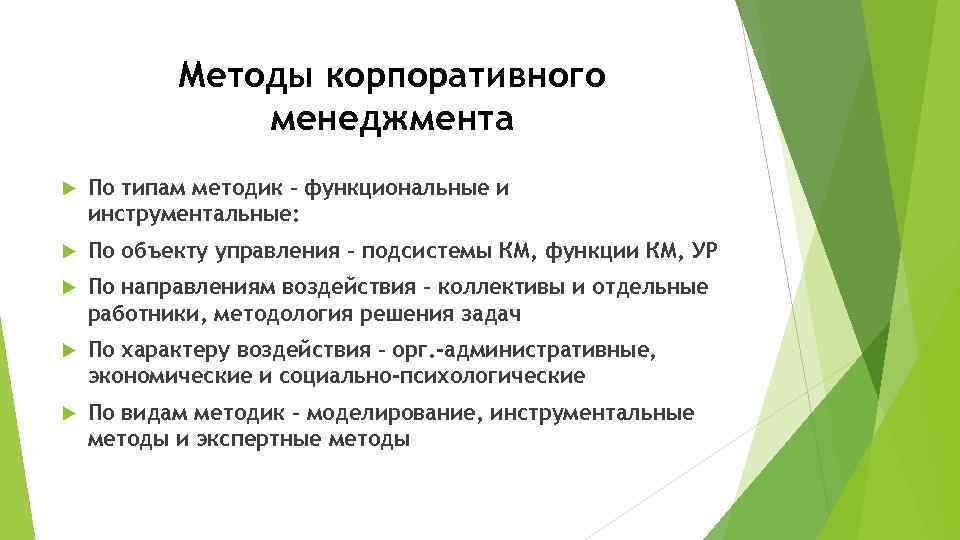 Методы корпоративного менеджмента

По типам методик – функциональные и инструментальные:

По объекту управления – подсистемы КМ, функции КМ, УР

По направлениям воздействия – коллективы и отдельные работники, методология решения задач

По характеру воздействия – орг.-административные, экономические и социально-психологические

По видам методик – моделирование, инструментальные методы и экспертные методы